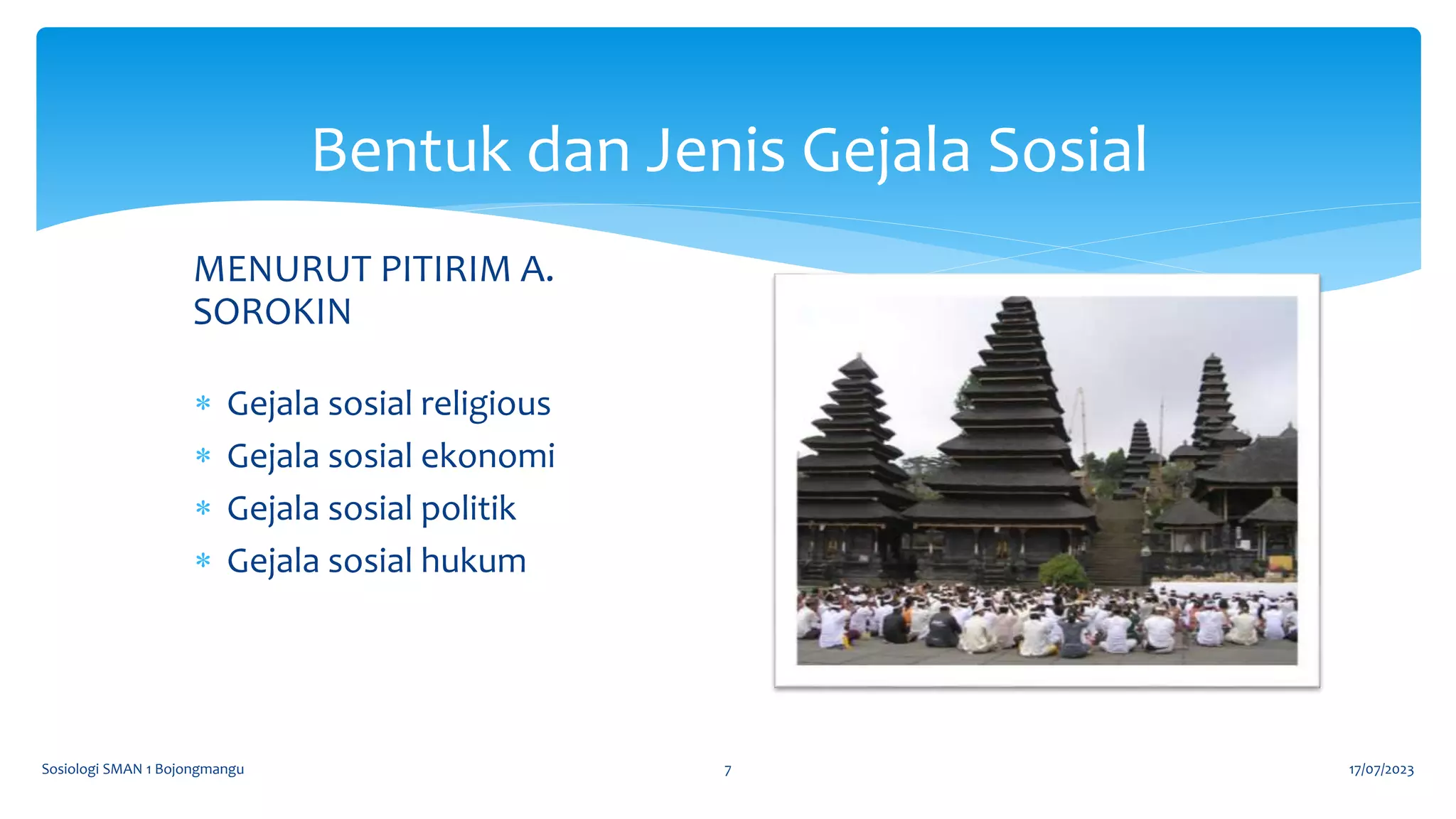 Bentuk dan Jenis Gejala Sosial

MENURUT PITIRIM A. SOROKIN

* Gejala sosial religious
* Gejala sosial ekonomi
* Gejala sosial politik
* Gejala sosial hukum

Sosiologi SMAN 1 Bojongmangu

7

17/07/2023